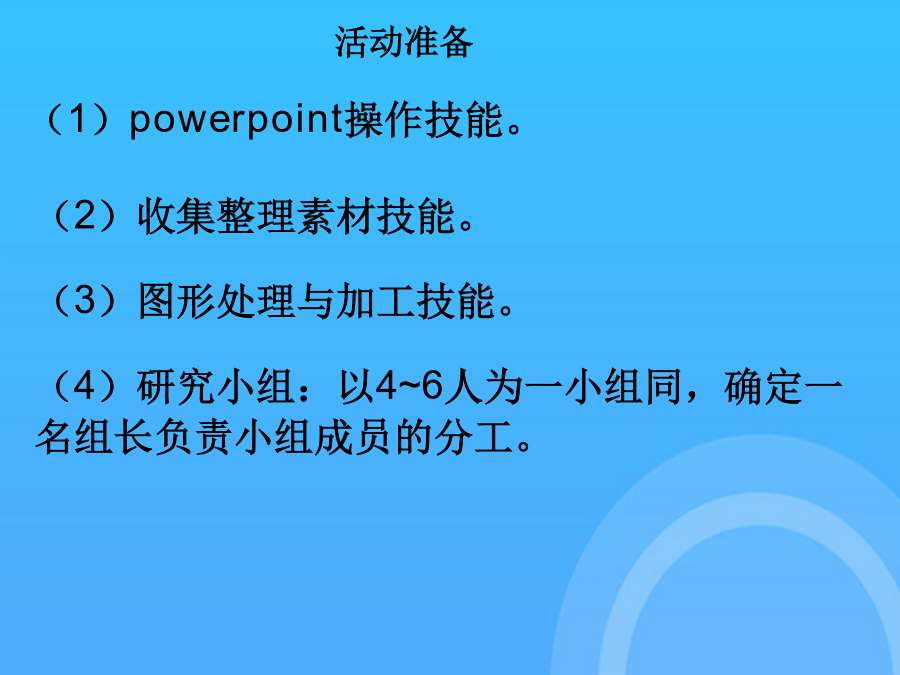 活动准备

（1）powerpoint操作技能。

（2）收集整理素材技能。

（3）图形处理与加工技能。

（4）研究小组：以4~6人为一小组同，确定一名组长负责小组成员的分工。